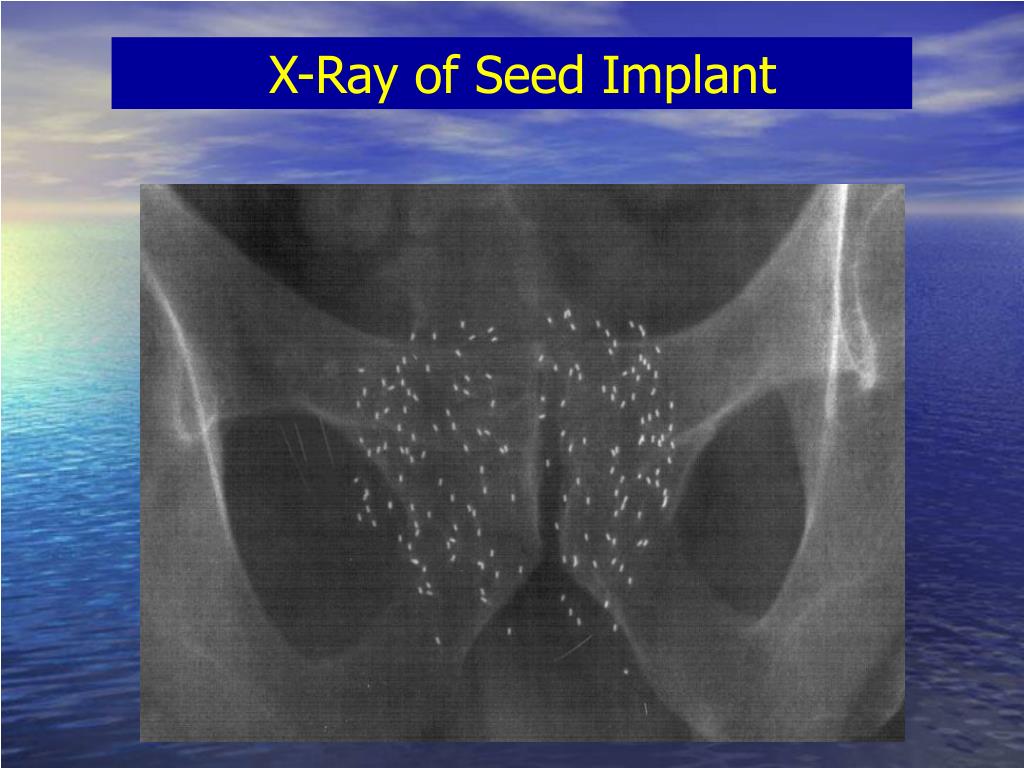 X-Ray of Seed Implant